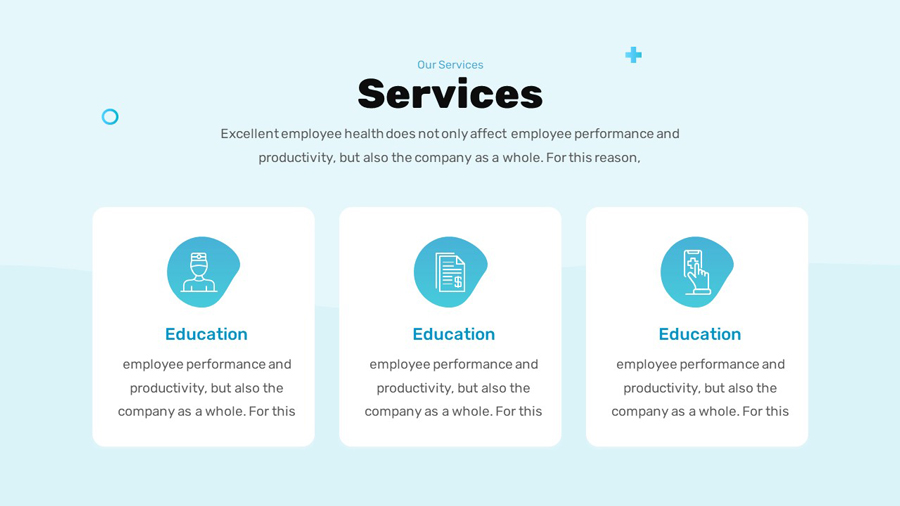 Our Services

Services

Excellent employee health does not only affect employee performance and productivity, but also the company as a whole. For this reason,

Education

employee performance and productivity, but also the company as a whole. For this

Education

employee performance and productivity, but also the company as a whole. For this

Education

employee performance and productivity, but also the company as a whole. For this